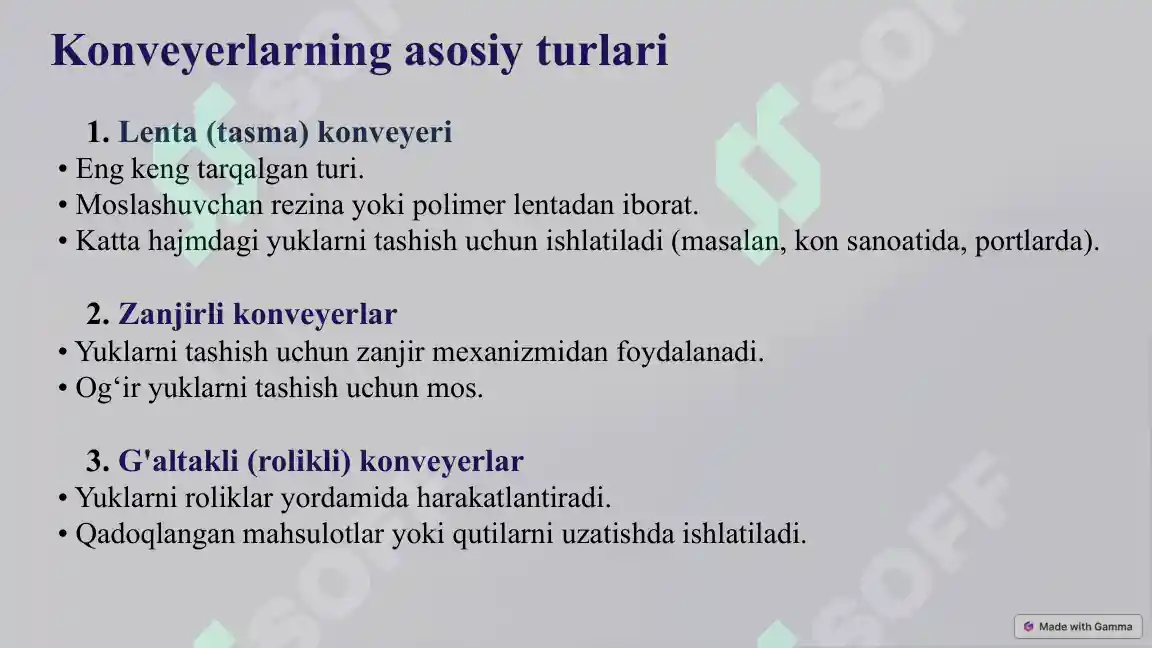 Konveyerlarning asosiy turlari

1. Lenta (tasma) konveyeri
• Eng keng tarqalgan turi.
• Moslashuvchan rezina yoki polimer lentadan iborat.
• Katta hajmdagi yuklarni tashish uchun ishlatiladi (masalan, kon sanoatida, portlarda).

2. Zanjirli konveyerlar
• Yuklarni tashish uchun zanjir mexanizmidan foydalanadi.
• Og‘ir yuklarni tashish uchun mos.

3. G'altakli (rolikli) konveyerlar
• Yuklarni roliklar yordamida harakatlantiradi.
• Qadoqlangan mahsulotlar yoki qutilarni uzatishda ishlatiladi.

SOFF

Made with Gamma